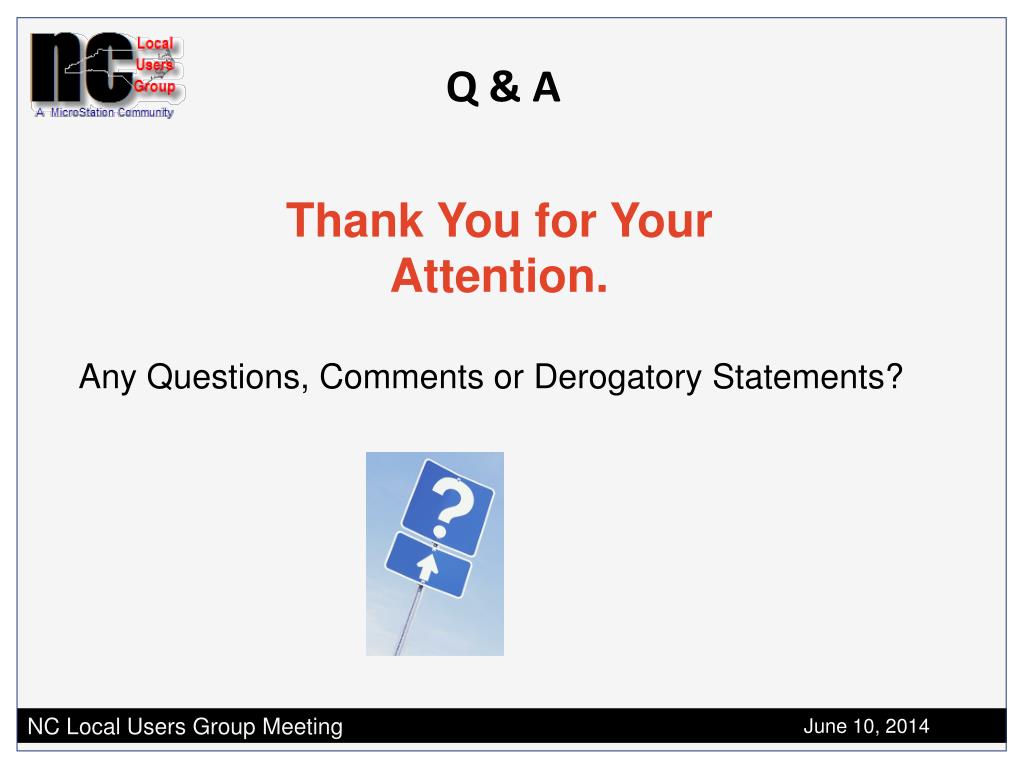 NC Local Users Group
A MicroStation Community

Q & A

Thank You for Your Attention.

Any Questions, Comments or Derogatory Statements?

?

NC Local Users Group Meeting

June 10, 2014